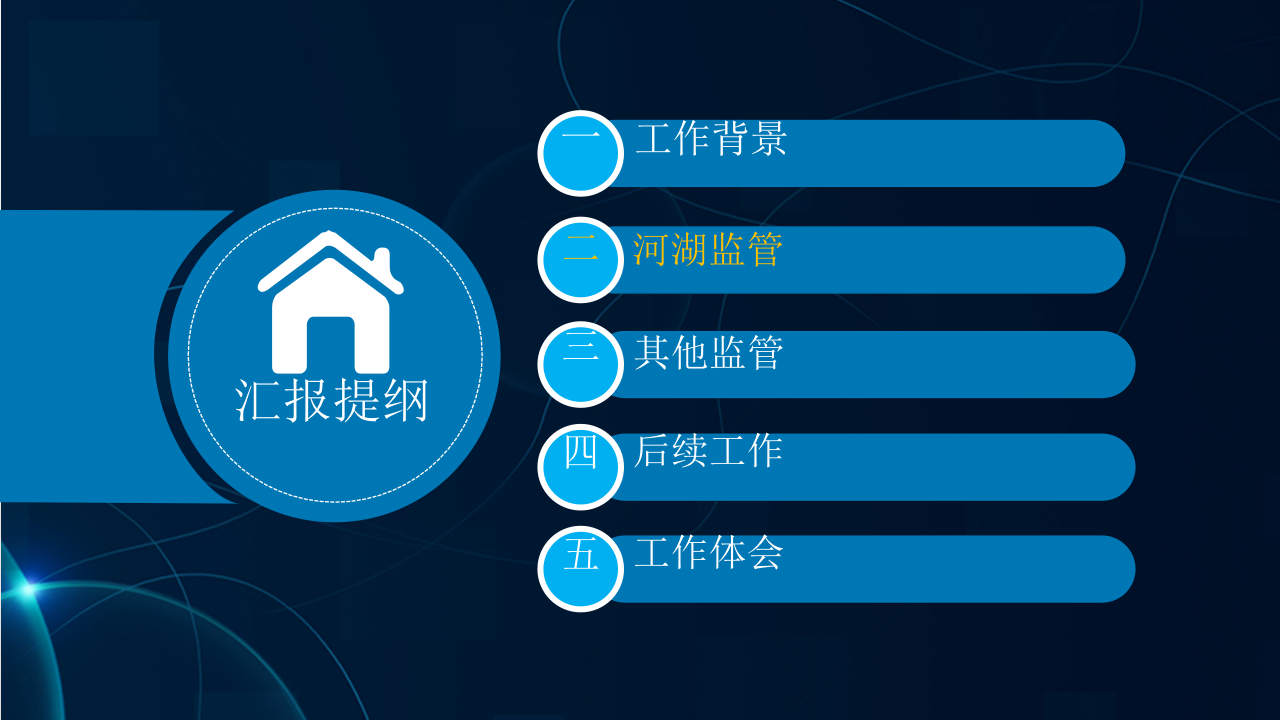 汇报提纲

一 工作背景

二 河湖监管

三 其他监管

四 后续工作

五 工作体会